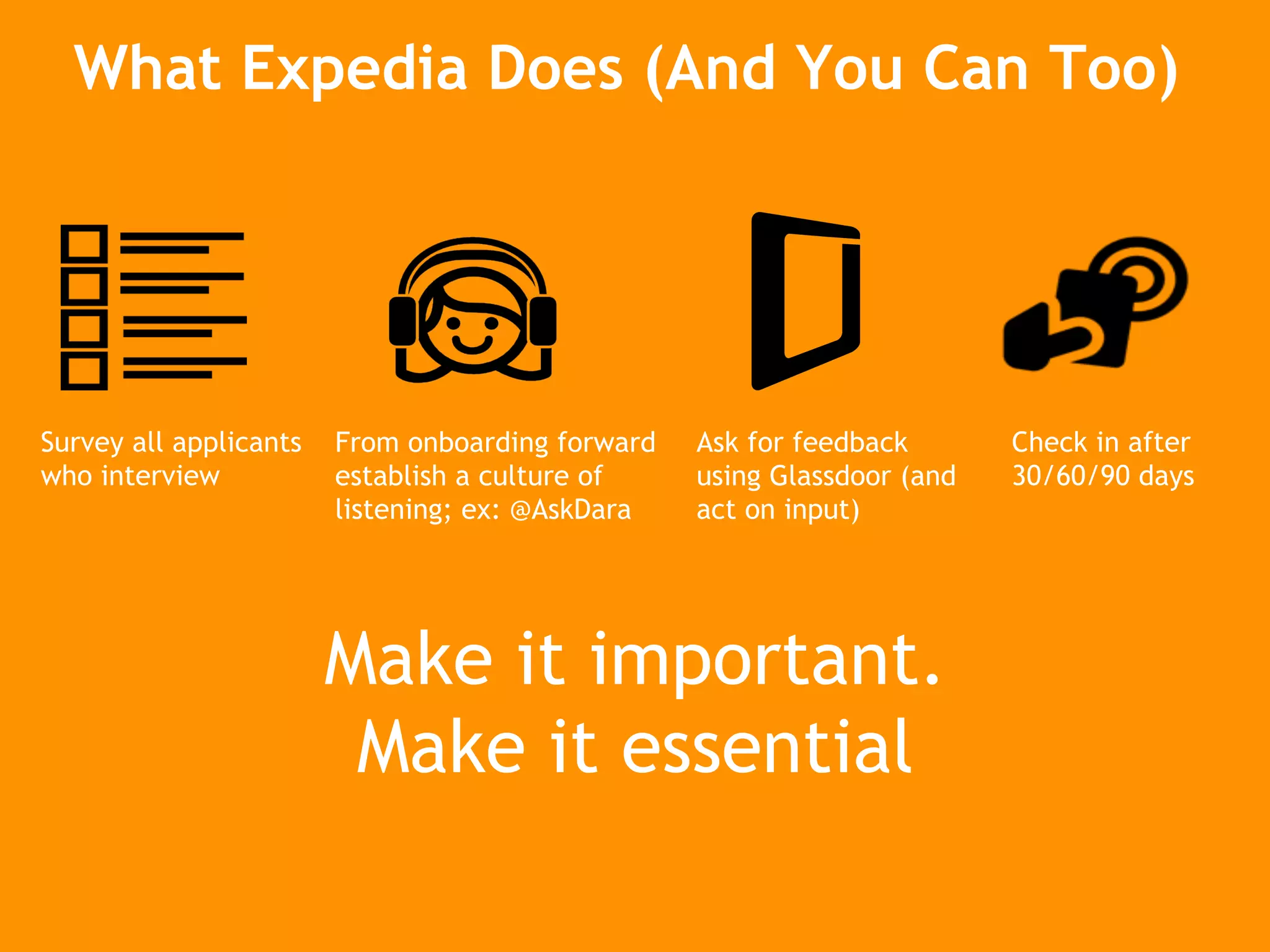 What Expedia Does (And You Can Too)

Survey all applicants who interview

From onboarding forward establish a culture of listening; ex: @AskDara

Ask for feedback using Glassdoor (and act on input)

Check in after 30/60/90 days

Make it important.
Make it essential